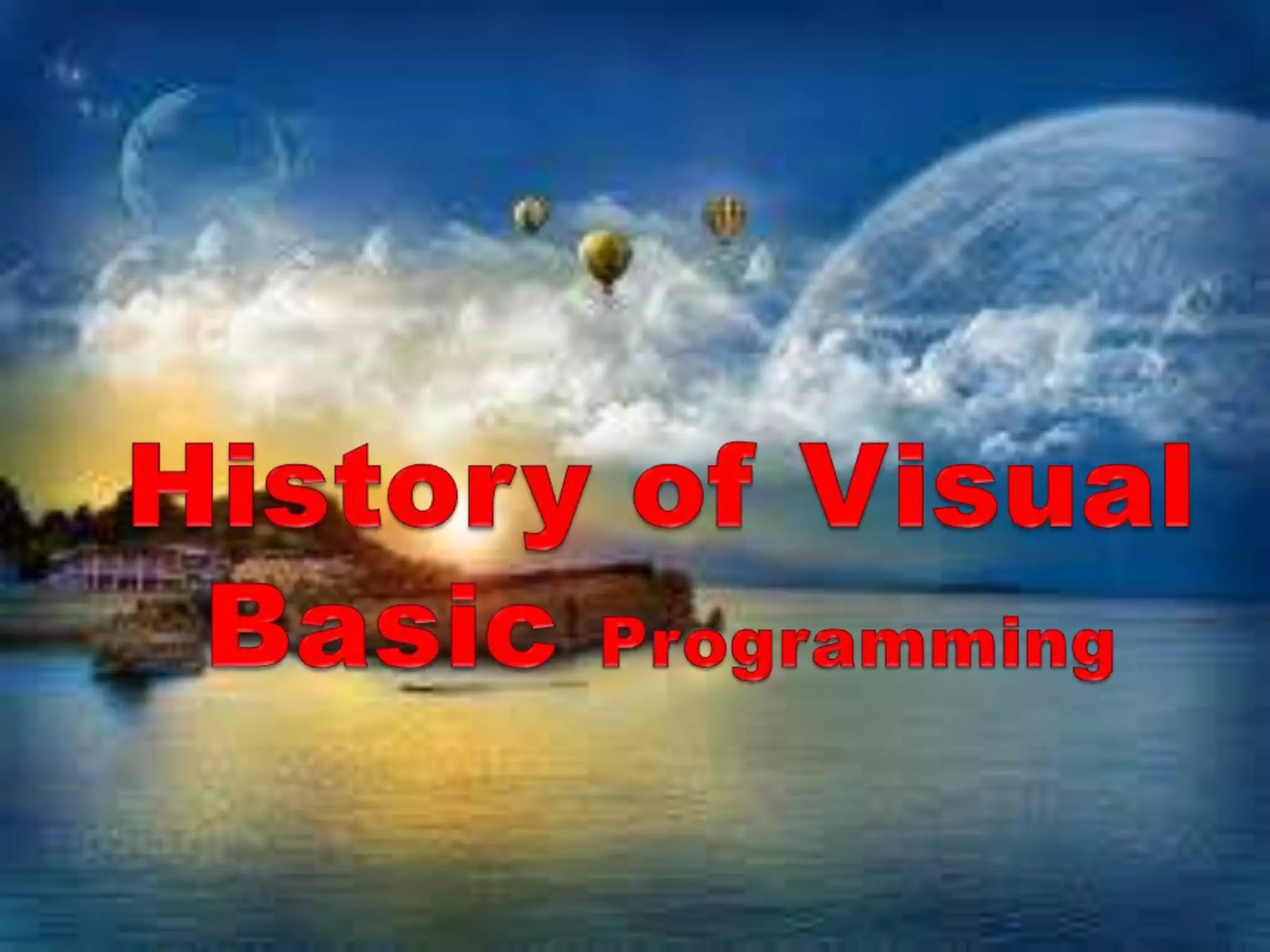 History of Visual Basic Programming